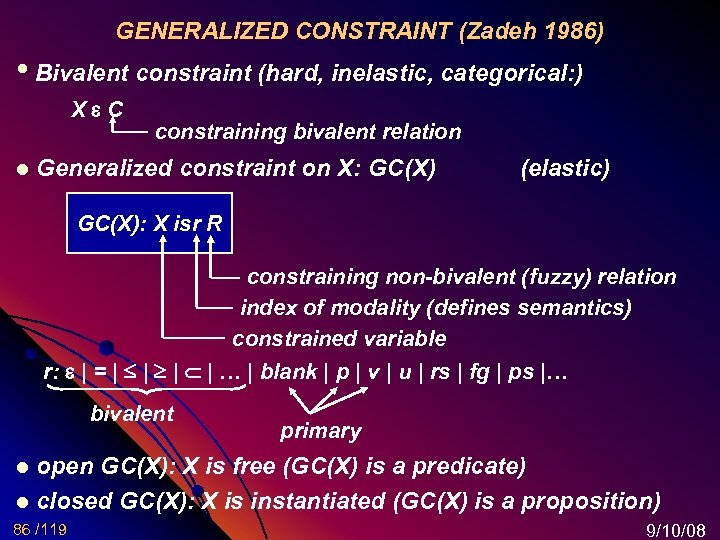 GENERALIZED CONSTRAINT (Zadeh 1986)

• Bivalent constraint (hard, inelastic, categorical:)

X ε C

constraining bivalent relation

• Generalized constraint on X: GC(X) (elastic)

GC(X): X isr R

constraining non-bivalent (fuzzy) relation

index of modality (defines semantics)

constrained variable

r: ε | = | ≤ | ≥ | ⊂ | … | blank | p | v | u | rs | fg | ps |…

bivalent

primary

• open GC(X): X is free (GC(X) is a predicate)

• closed GC(X): X is instantiated (GC(X) is a proposition)

86 /119

9/10/08